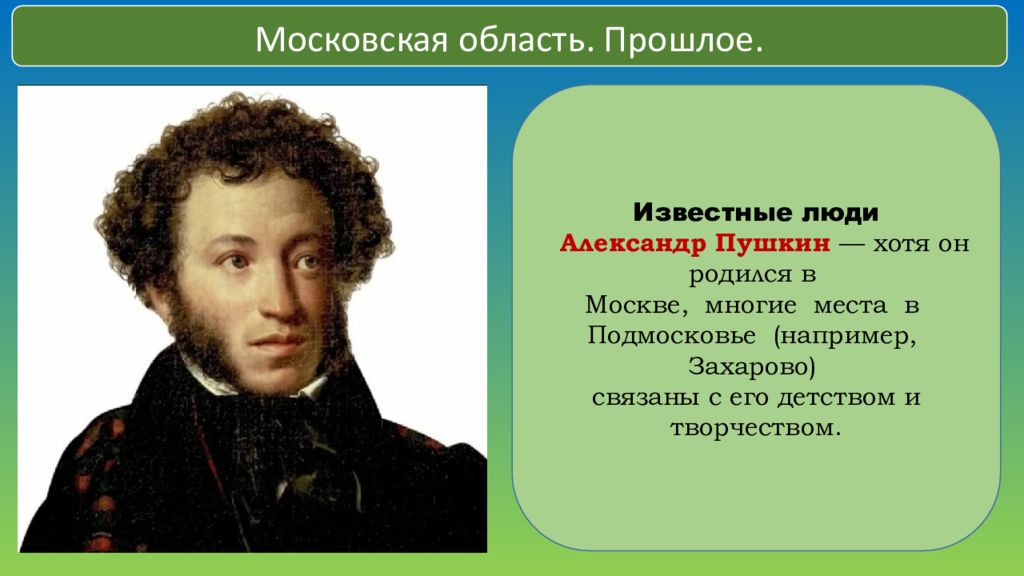 Московская область. Прошлое.

Известные люди

Александр Пушкин — хотя он родился в Москве, многие места в Подмосковье (например, Захарово) связаны с его детством и творчеством.